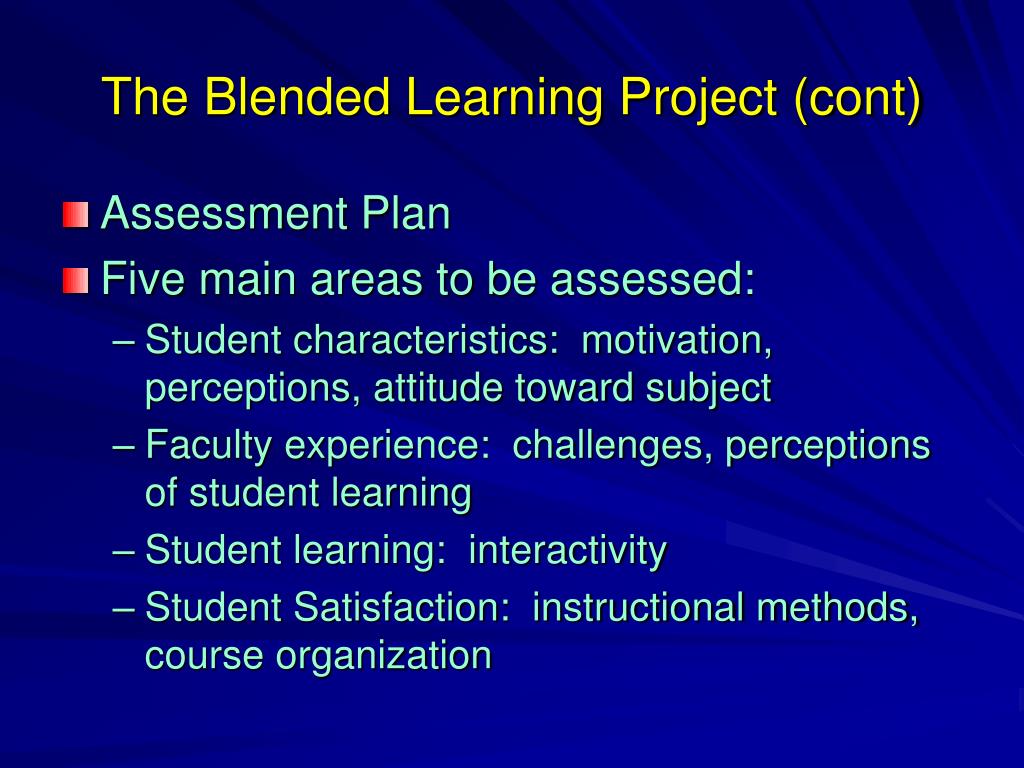 The Blended Learning Project (cont)

Assessment Plan

Five main areas to be assessed:

– Student characteristics: motivation, perceptions, attitude toward subject

– Faculty experience: challenges, perceptions of student learning

– Student learning: interactivity

– Student Satisfaction: instructional methods, course organization